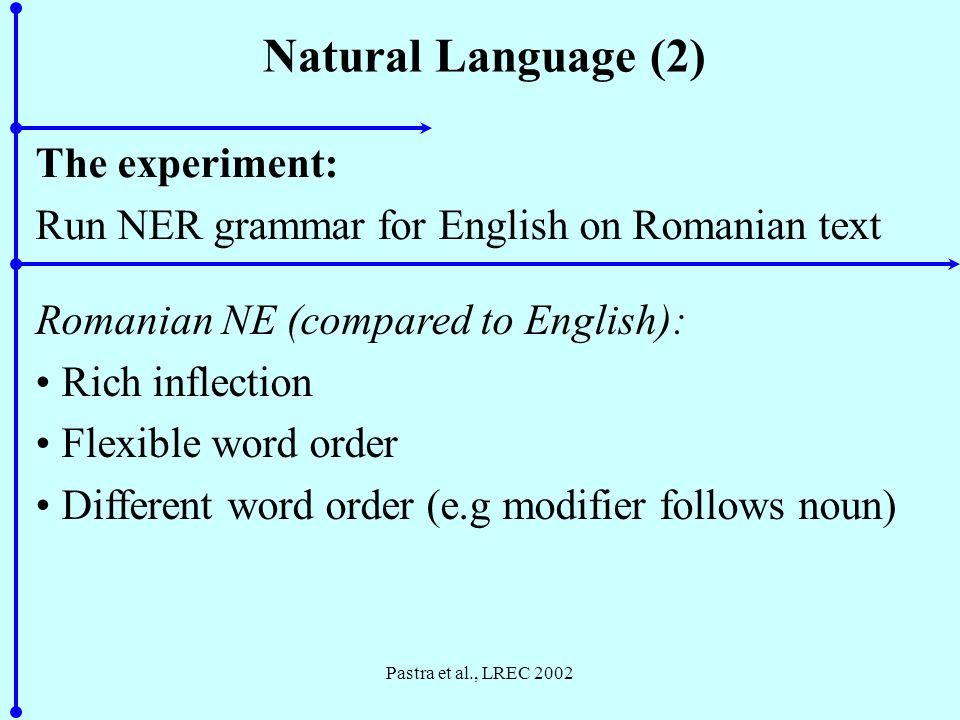 Natural Language (2)

The experiment:

Run NER grammar for English on Romanian text

Romanian NE (compared to English):

• Rich inflection

• Flexible word order

• Different word order (e.g modifier follows noun)

Pastra et al., LREC 2002